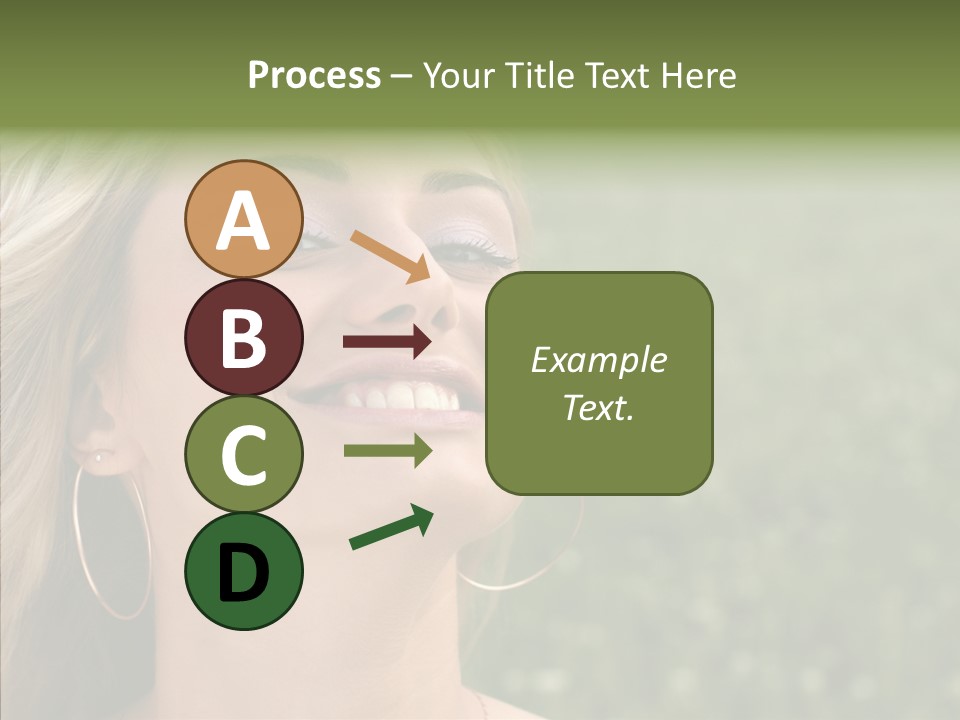 Process – Your Title Text Here

A

B

C

D

Example Text.